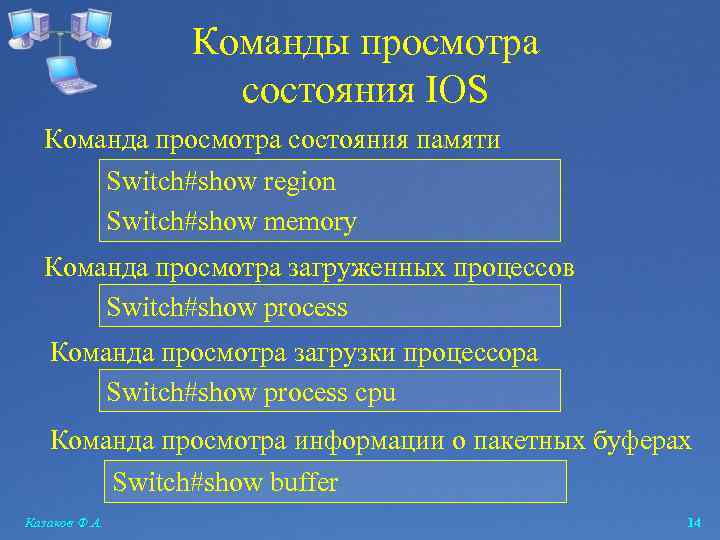 Команды просмотра состояния IOS

Команда просмотра состояния памяти

Switch#show region

Switch#show memory

Команда просмотра загруженных процессов

Switch#show process

Команда просмотра загрузки процессора

Switch#show process cpu

Команда просмотра информации о пакетных буферах

Switch#show buffer

Казаков Ф.А.

14